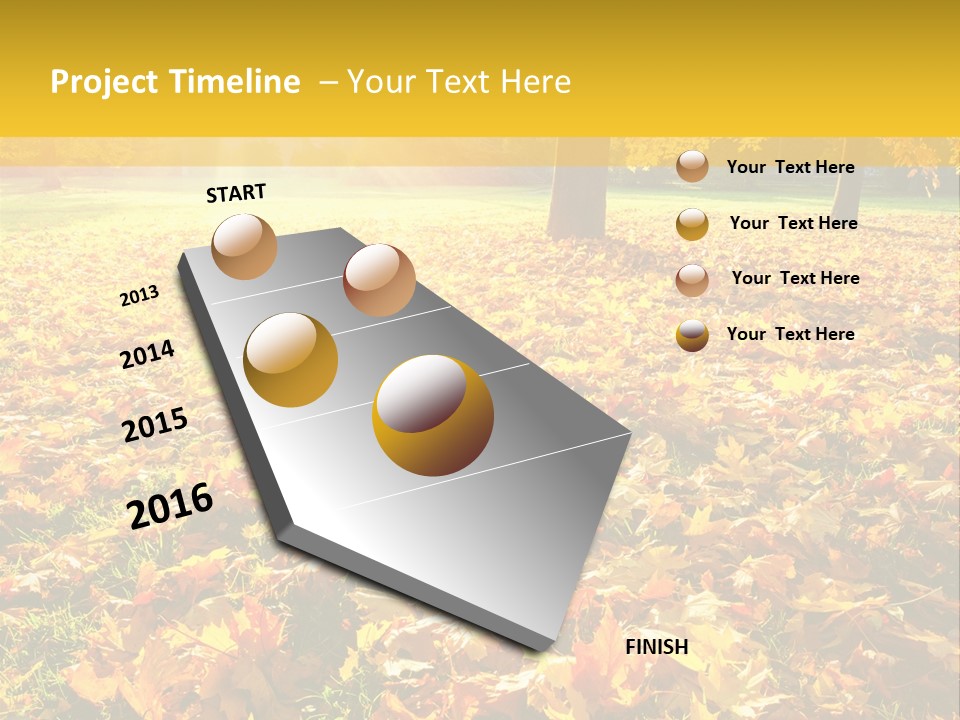 Project Timeline – Your Text Here

START

2013

2014

2015

2016

FINISH

Your Text Here

Your Text Here

Your Text Here

Your Text Here